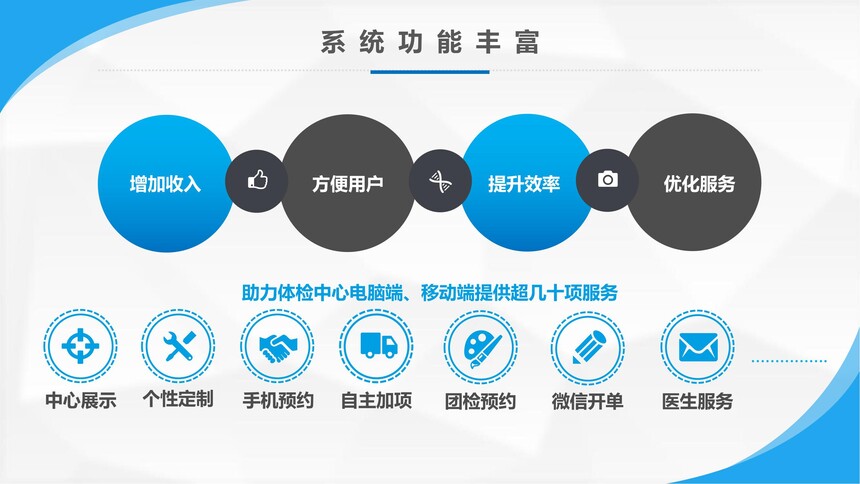 系统功能丰富

增加收入

方便用户

提升效率

优化服务

助力体检中心电脑端、移动端提供超几十项服务

中心展示

个性定制

手机预约

自主加项

团检预约

微信开单

医生服务